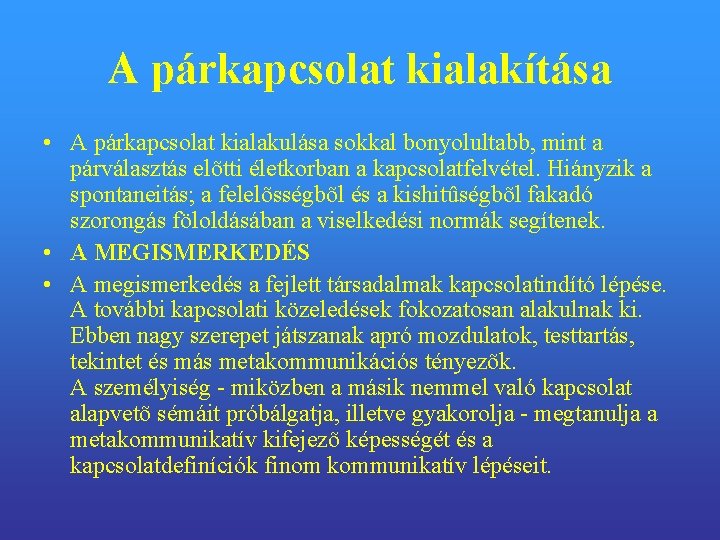 A párkapcsolat kialakítása

• A párkapcsolat kialakulása sokkal bonyolultabb, mint a párválasztás elõtti életkorban a kapcsolatfelvétel. Hiányzik a spontaneitás; a felelõsségbõl és a kishitûségbõl fakadó szorongás föloldásában a viselkedési normák segítenek.

• A MEGISMERKEDÉS

• A megismerkedés a fejlett társadalmak kapcsolatindító lépése. A további kapcsolati közeledések fokozatosan alakulnak ki. Ebben nagy szerepet játszanak apró mozdulatok, testtartás, tekintet és más metakommunikációs tényezõk.
A személyiség - miközben a másik nemmel való kapcsolat alapvetõ sémáit próbálgatja, illetve gyakorolja - megtanulja a metakommunikatív kifejezõ képességét és a kapcsolatdefiníciók finom kommunikatív lépéseit.